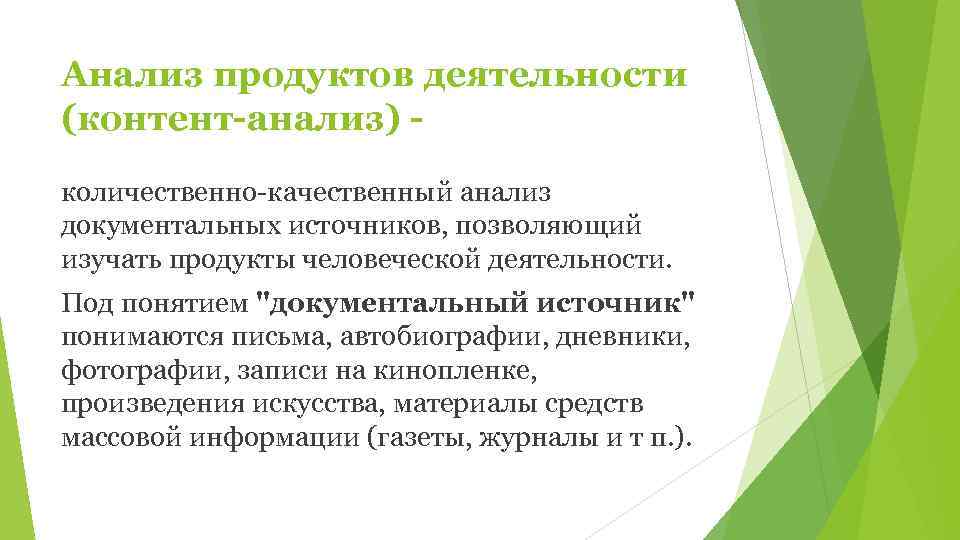 Анализ продуктов деятельности (контент-анализ) -

количественно-качественный анализ документальных источников, позволяющий изучать продукты человеческой деятельности.

Под понятием "документальный источник" понимаются письма, автобиографии, дневники, фотографии, записи на кинопленке, произведения искусства, материалы средств массовой информации (газеты, журналы и т п.).